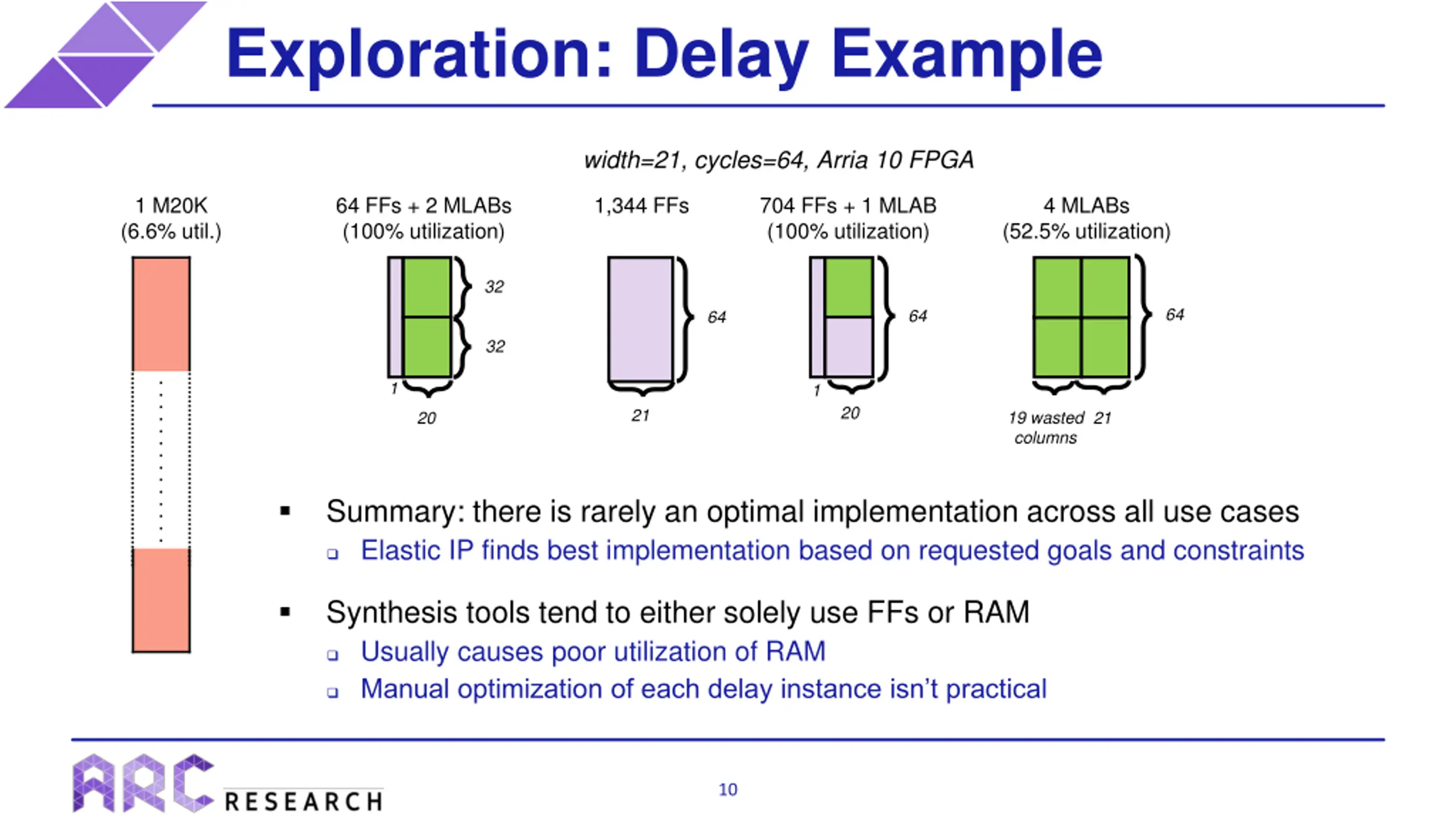 Exploration: Delay Example

width=21, cycles=64, Arria 10 FPGA

1 M20K
(6.6% util.)

64 FFs + 2 MLABs
(100% utilization)

32

32

1

20

1,344 FFs

64

21

704 FFs + 1 MLAB
(100% utilization)

64

1

20

4 MLABs
(52.5% utilization)

64

19 wasted columns

21

▪ Summary: there is rarely an optimal implementation across all use cases
❑ Elastic IP finds best implementation based on requested goals and constraints

▪ Synthesis tools tend to either solely use FFs or RAM
❑ Usually causes poor utilization of RAM
❑ Manual optimization of each delay instance isn't practical

ARC RESEARCH

10